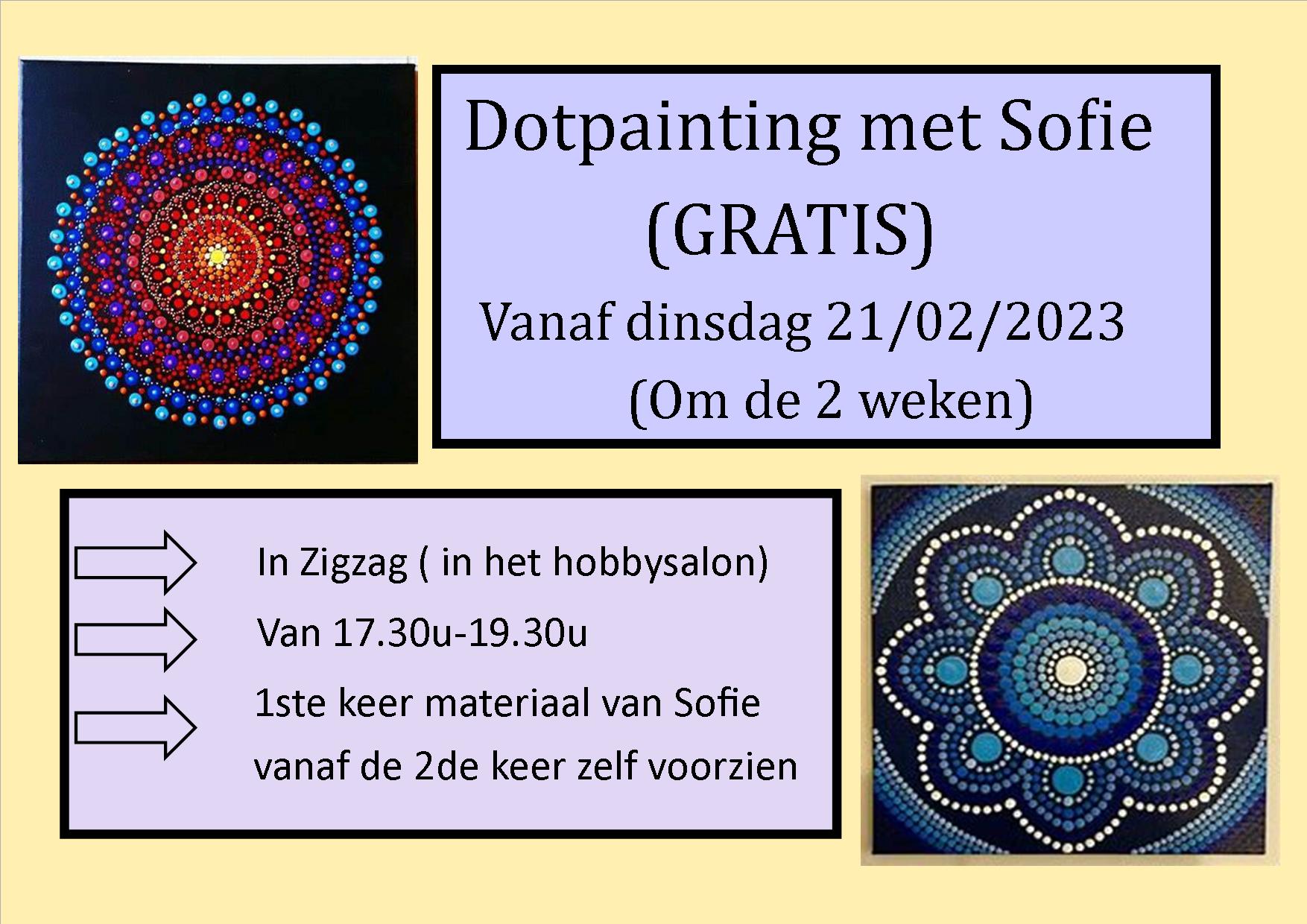 Dotpainting met Sofie
(GRATIS)
Vanaf dinsdag 21/02/2023
(Om de 2 weken)

In Zigzag ( in het hobbysalon)

Van 17.30u-19.30u

1ste keer materiaal van Sofie
vanaf de 2de keer zelf voorzien